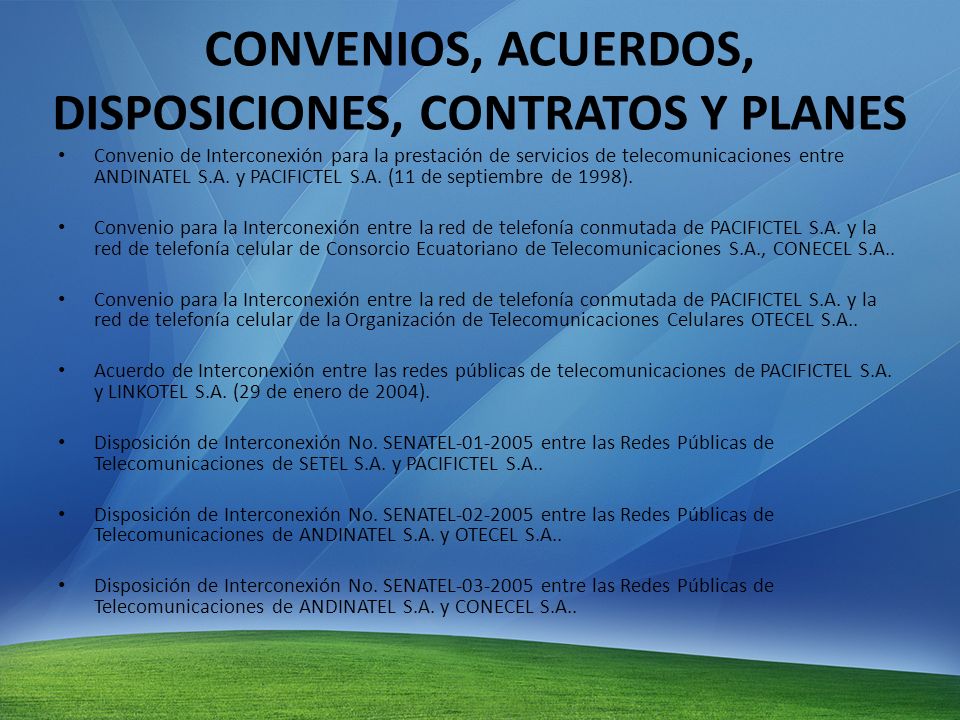 CONVENIOS, ACUERDOS, DISPOSICIONES, CONTRATOS Y PLANES

• Convenio de Interconexión para la prestación de servicios de telecomunicaciones entre ANDINATEL S.A. y PACIFICTEL S.A. (11 de septiembre de 1998).

• Convenio para la Interconexión entre la red de telefonía conmutada de PACIFICTEL S.A. y la red de telefonía celular de Consorcio Ecuatoriano de Telecomunicaciones S.A., CONECEL S.A..

• Convenio para la Interconexión entre la red de telefonía conmutada de PACIFICTEL S.A. y la red de telefonía celular de la Organización de Telecomunicaciones Celulares OTECEL S.A..

• Acuerdo de Interconexión entre las redes públicas de telecomunicaciones de PACIFICTEL S.A. y LINKOTEL S.A. (29 de enero de 2004).

• Disposición de Interconexión No. SENATEL-01-2005 entre las Redes Públicas de Telecomunicaciones de SETEL S.A. y PACIFICTEL S.A..

• Disposición de Interconexión No. SENATEL-02-2005 entre las Redes Públicas de Telecomunicaciones de ANDINATEL S.A. y OTECEL S.A..

• Disposición de Interconexión No. SENATEL-03-2005 entre las Redes Públicas de Telecomunicaciones de ANDINATEL S.A. y CONECEL S.A..